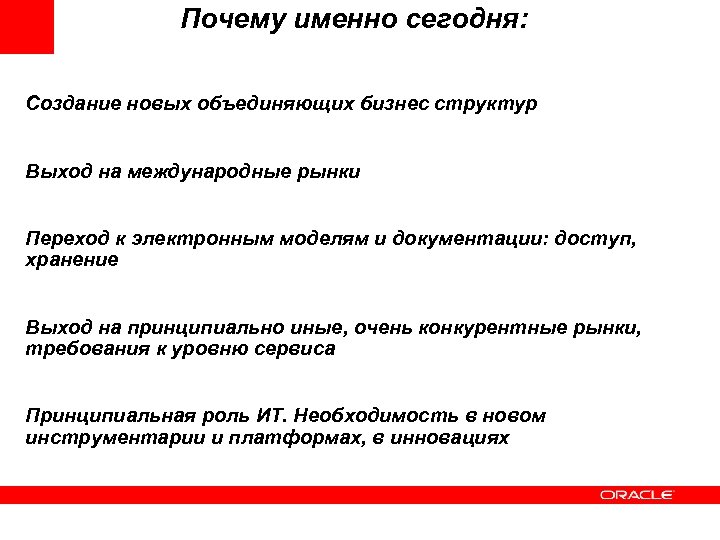 Почему именно сегодня:

Создание новых объединяющих бизнес структур

Выход на международные рынки

Переход к электронным моделям и документации: доступ, хранение

Выход на принципиально иные, очень конкурентные рынки, требования к уровню сервиса

Принципиальная роль ИТ. Необходимость в новом инструментарии и платформах, в инновациях

ORACLE